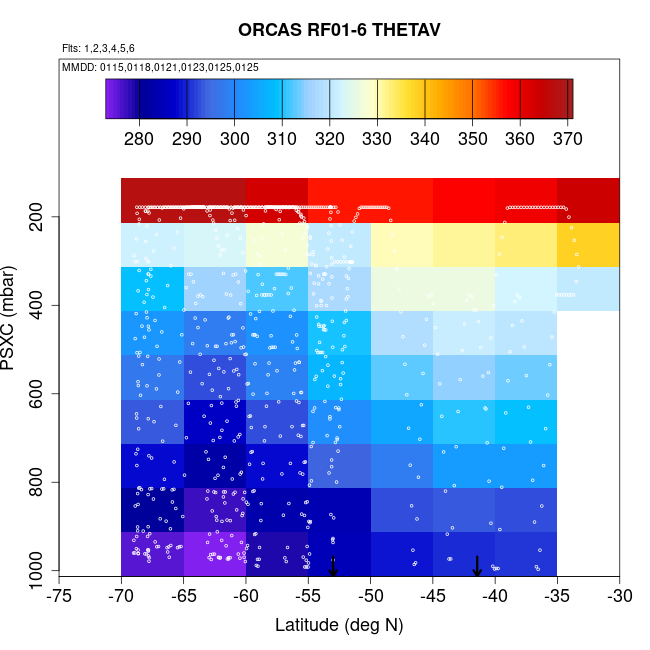 ORCAS RF01-6 THETAV

Flts: 1,2,3,4,5,6

MMDD: 0115,0118,0121,0123,0125,0125

280 290 300 310 320 330 340 350 360 370

PSXC (mbar)

200
400
600
800
1000

-75 -70 -65 -60 -55 -50 -45 -40 -35 -30

Latitude (deg N)